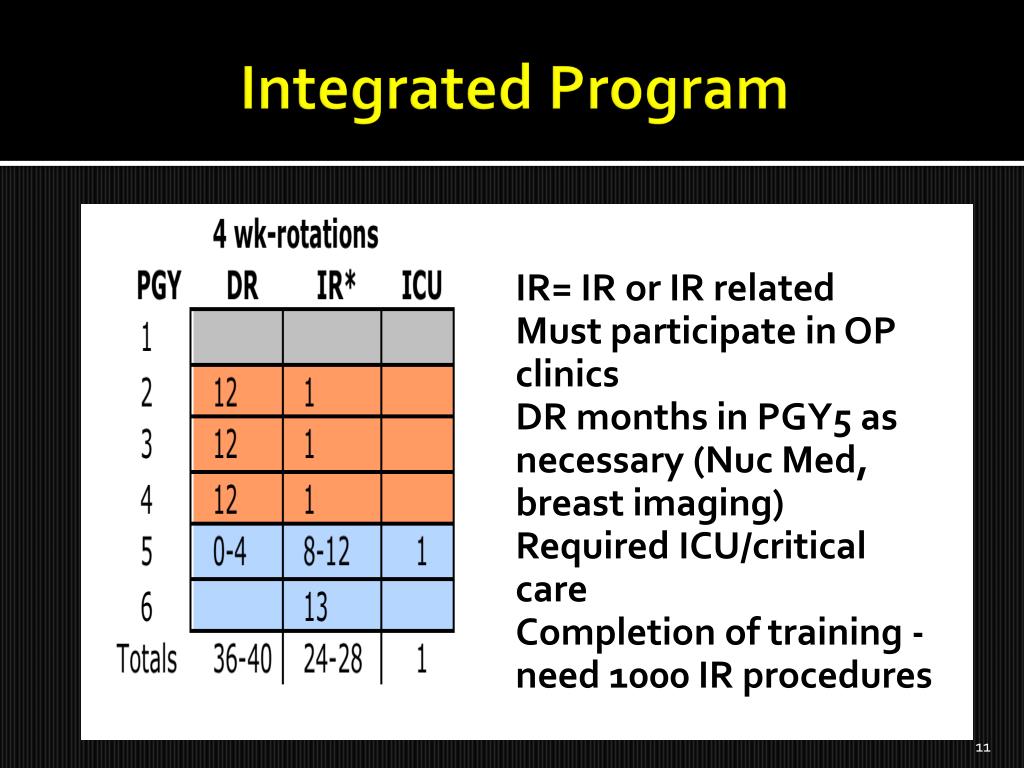 Integrated Program

4 wk-rotations

| PGY | DR | IR* | ICU |
|---|---|---|---|
| 1 | | | |
| 2 | 12 | 1 | |
| 3 | 12 | 1 | |
| 4 | 12 | 1 | |
| 5 | 0-4 | 8-12 | 1 |
| 6 | | 13 | |
| Totals | 36-40 | 24-28 | 1 |

IR= IR or IR related
Must participate in OP clinics
DR months in PGY5 as necessary (Nuc Med, breast imaging)
Required ICU/critical care
Completion of training - need 1000 IR procedures

11